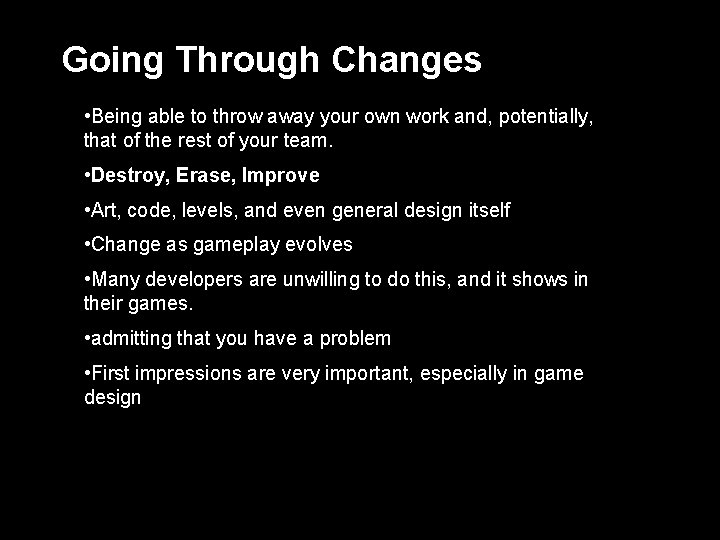 Going Through Changes

•Being able to throw away your own work and, potentially, that of the rest of your team.

•Destroy, Erase, Improve

•Art, code, levels, and even general design itself

•Change as gameplay evolves

•Many developers are unwilling to do this, and it shows in their games.

•admitting that you have a problem

•First impressions are very important, especially in game design